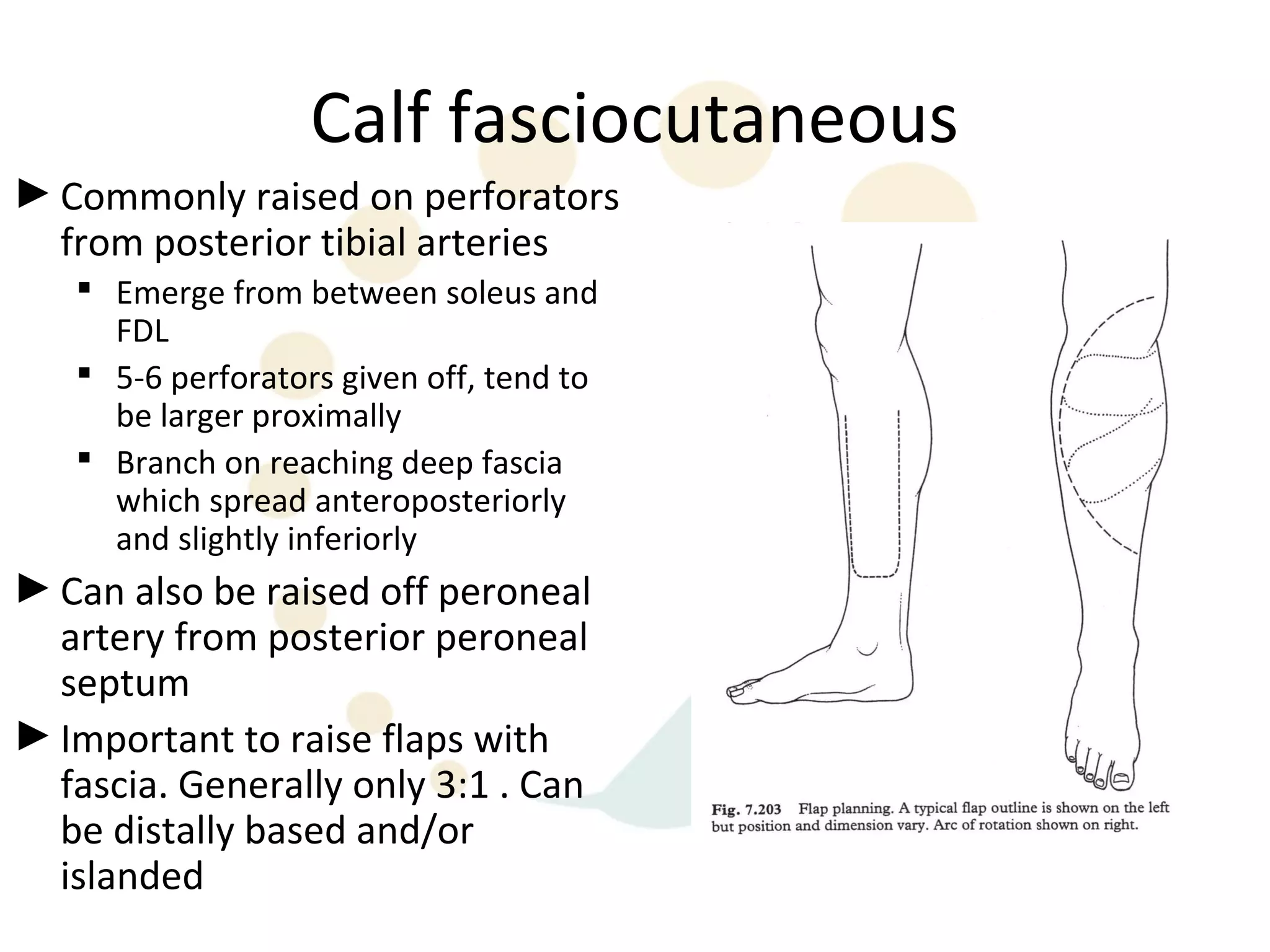 Calf fasciocutaneous

► Commonly raised on perforators from posterior tibial arteries

▪ Emerge from between soleus and FDL
▪ 5-6 perforators given off, tend to be larger proximally
▪ Branch on reaching deep fascia which spread anteroposteriorly and slightly inferiorly

► Can also be raised off peroneal artery from posterior peroneal septum

► Important to raise flaps with fascia. Generally only 3:1 . Can be distally based and/or islanded

Fig. 7.203 Flap planning. A typical flap outline is shown on the left but position and dimension vary. Arc of rotation shown on right.